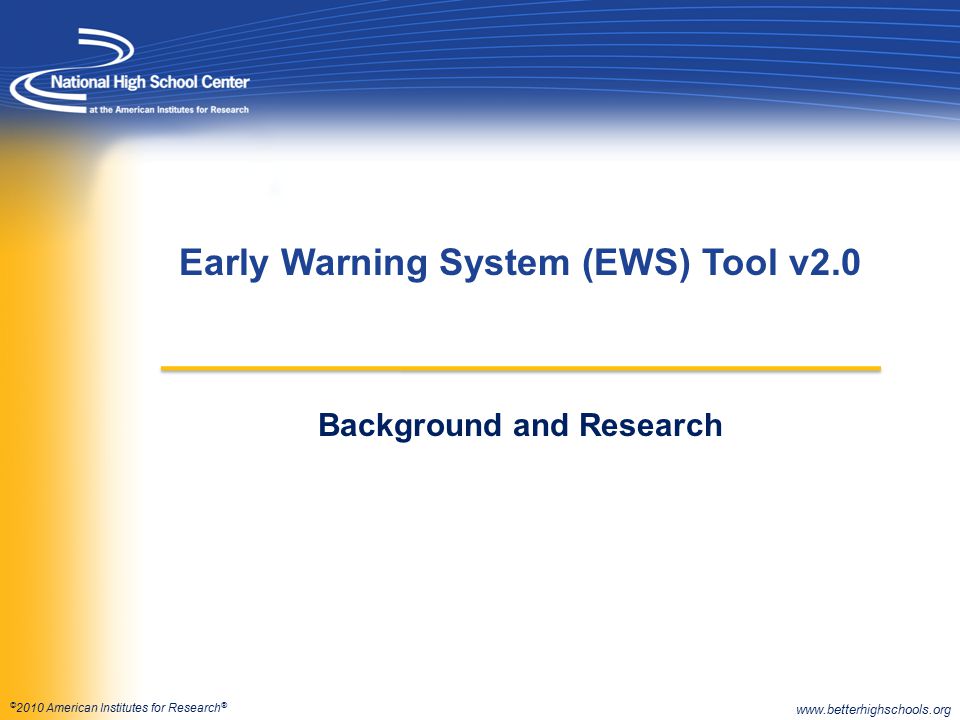 National High School Center
at the American Institutes for Research

Early Warning System (EWS) Tool v2.0

Background and Research

©2010 American Institutes for Research®

www.betterhighschools.org